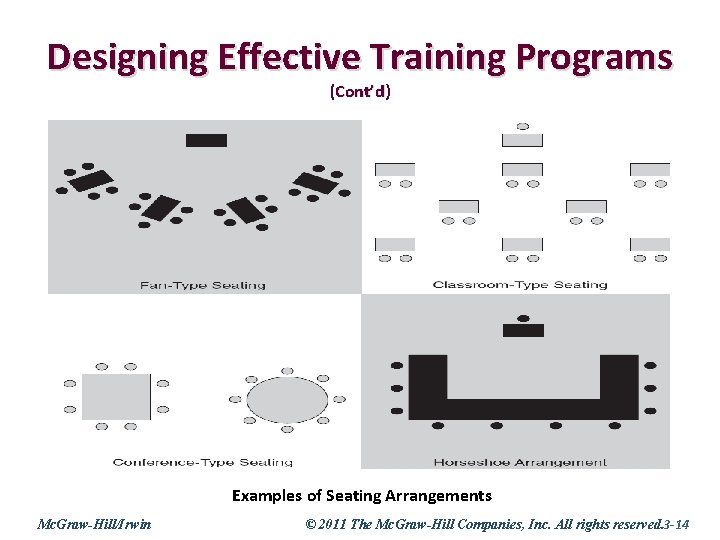 Designing Effective Training Programs
(Cont'd)

Fan-Type Seating

Classroom-Type Seating

Conference-Type Seating

Horseshoe Arrangement

Examples of Seating Arrangements

McGraw-Hill/Irwin

© 2011 The McGraw-Hill Companies, Inc. All rights reserved.3-14